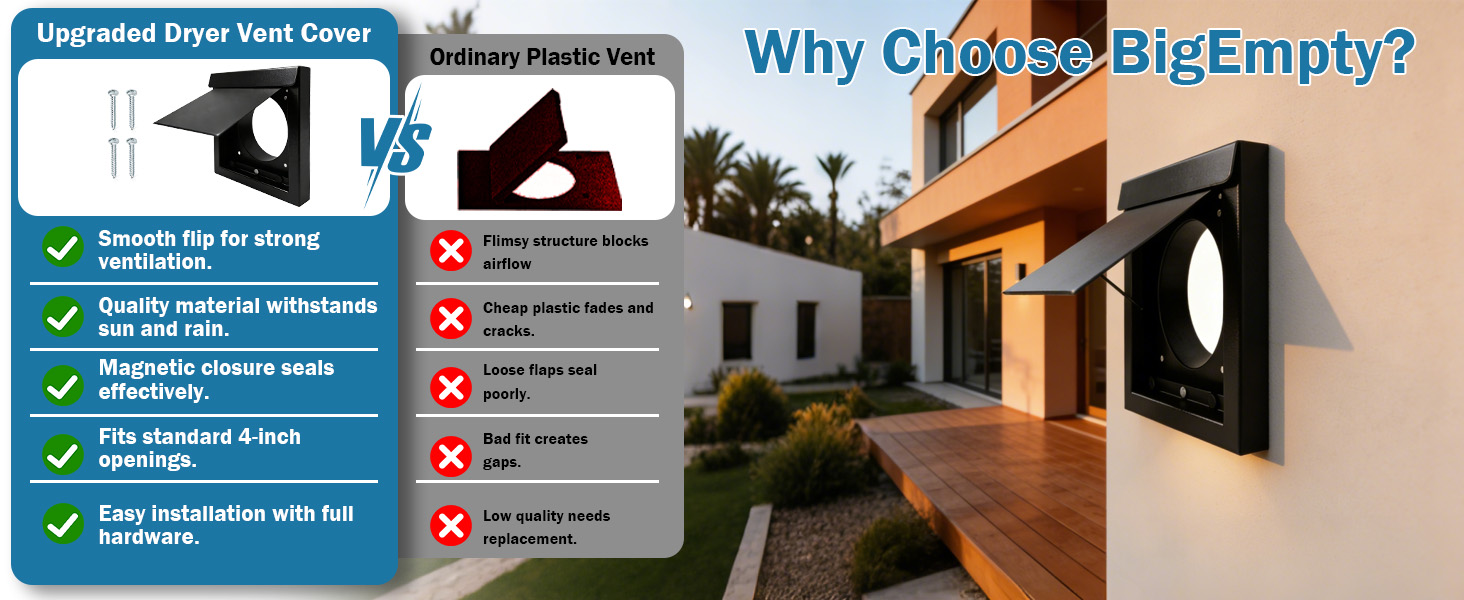 Upgraded Dryer Vent Cover

Smooth flip for strong ventilation.

Quality material withstands sun and rain.

Magnetic closure seals effectively.

Fits standard 4-inch openings.

Easy installation with full hardware.

VS

Ordinary Plastic Vent

Flimsy structure blocks airflow

Cheap plastic fades and cracks.

Loose flaps seal poorly.

Bad fit creates gaps.

Low quality needs replacement.

Why Choose BigEmpty?